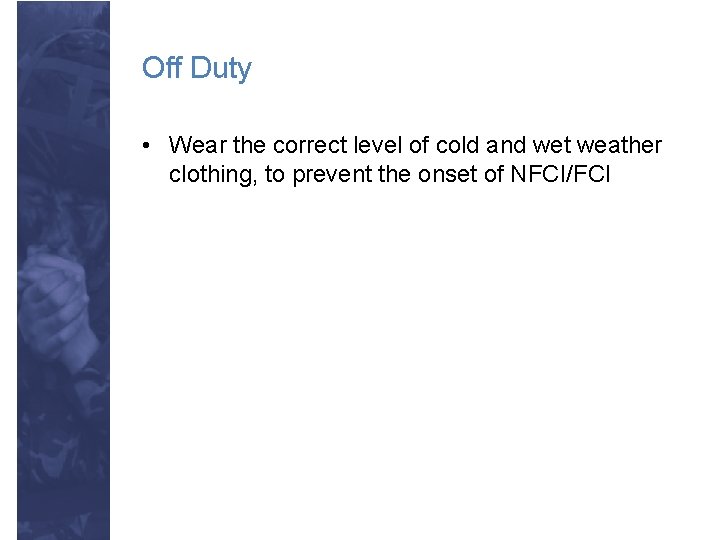 Off Duty

• Wear the correct level of cold and wet weather clothing, to prevent the onset of NFCI/FCI